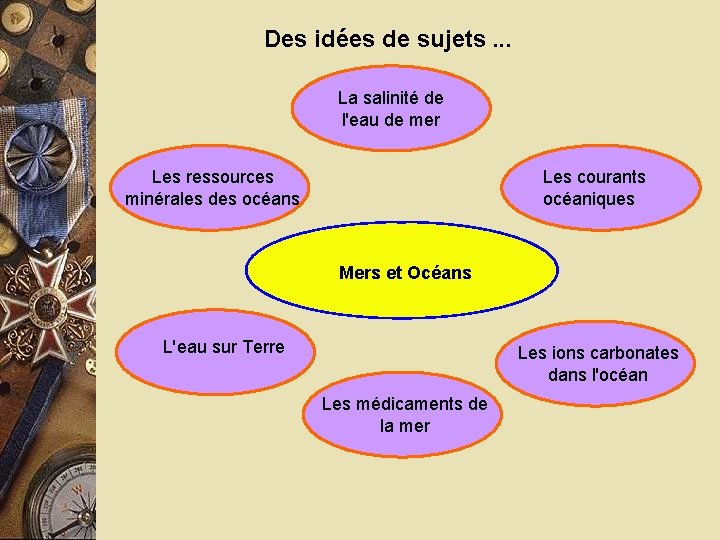 Des idées de sujets ...

La salinité de l'eau de mer

Les ressources minérales des océans

Les courants océaniques

Mers et Océans

L'eau sur Terre

Les ions carbonates dans l'océan

Les médicaments de la mer